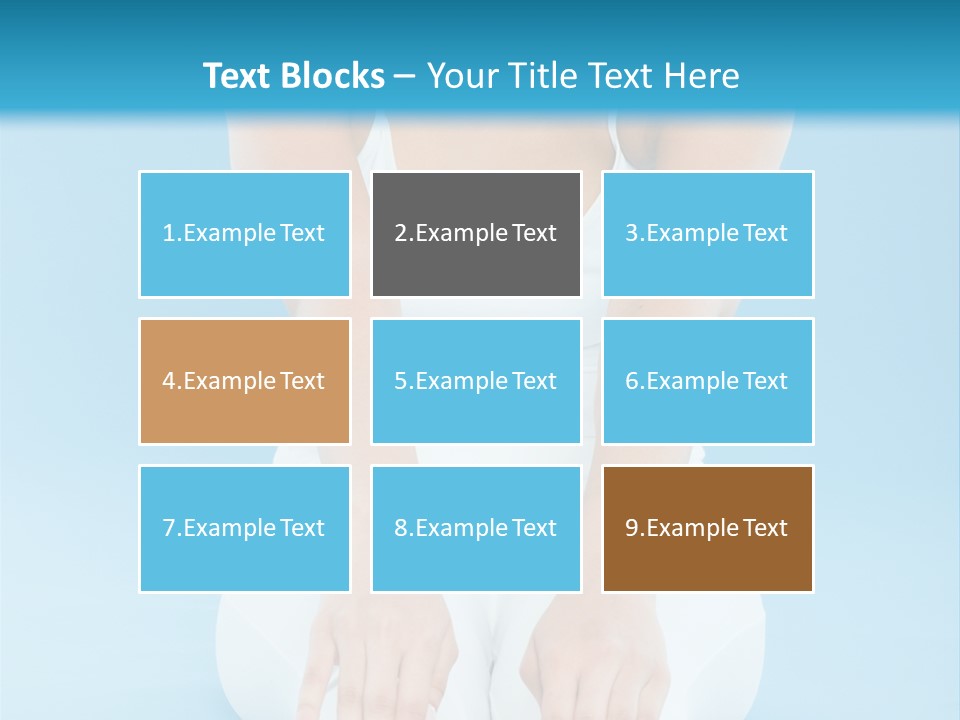 Text Blocks – Your Title Text Here

1.Example Text

2.Example Text

3.Example Text

4.Example Text

5.Example Text

6.Example Text

7.Example Text

8.Example Text

9.Example Text